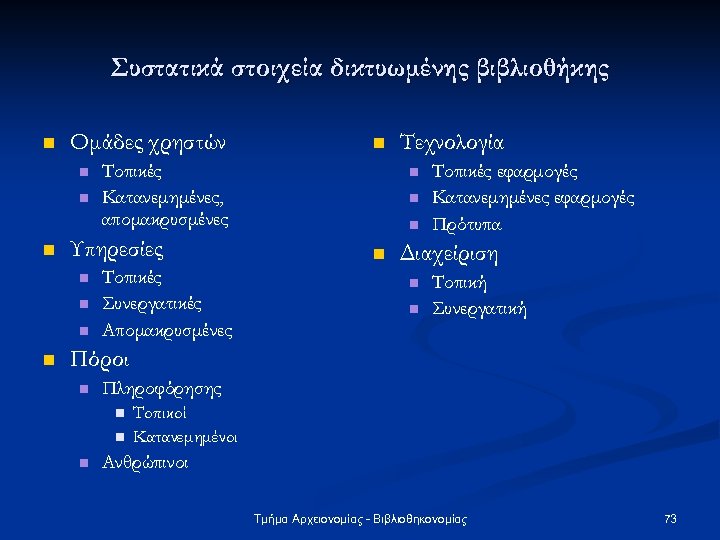 Συστατικά στοιχεία δικτυωμένης βιβλιοθήκης

Ομάδες χρηστών
Τοπικές
Κατανεμημένες, απομακρυσμένες
Υπηρεσίες
Τοπικές
Συνεργατικές
Απομακρυσμένες
Πόροι
Πληροφόρησης
Τοπικοί
Κατανεμημένοι
Ανθρώπινοι

Τεχνολογία
Τοπικές εφαρμογές
Κατανεμημένες εφαρμογές
Πρότυπα
Διαχείριση
Τοπική
Συνεργατική

Τμήμα Αρχειονομίας - Βιβλιοθηκονομίας

73